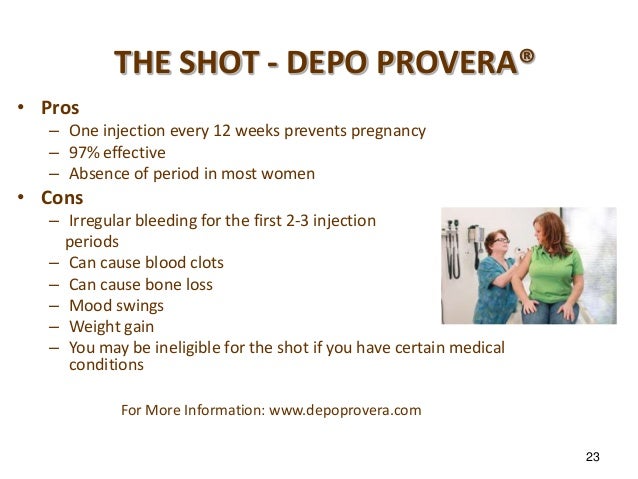 THE SHOT - DEPO PROVERA®

• Pros
– One injection every 12 weeks prevents pregnancy
– 97% effective
– Absence of period in most women

• Cons
– Irregular bleeding for the first 2-3 injection periods
– Can cause blood clots
– Can cause bone loss
– Mood swings
– Weight gain
– You may be ineligible for the shot if you have certain medical conditions

For More Information: www.depoprovera.com

23